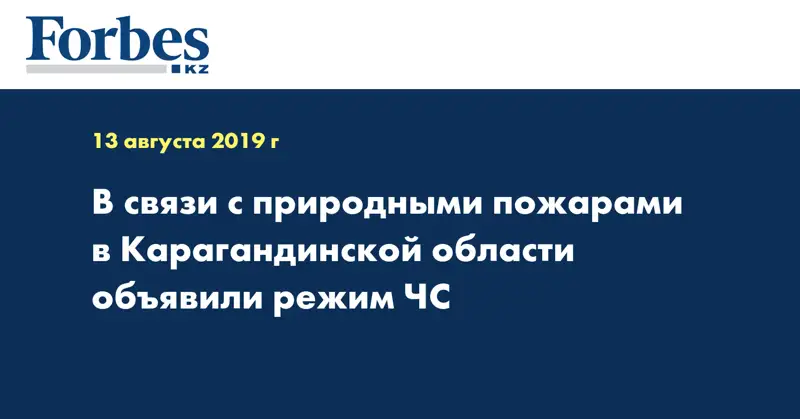 Forbes
KZ

13 августа 2019 г

В связи с природными пожарами в Карагандинской области объявили режим ЧС